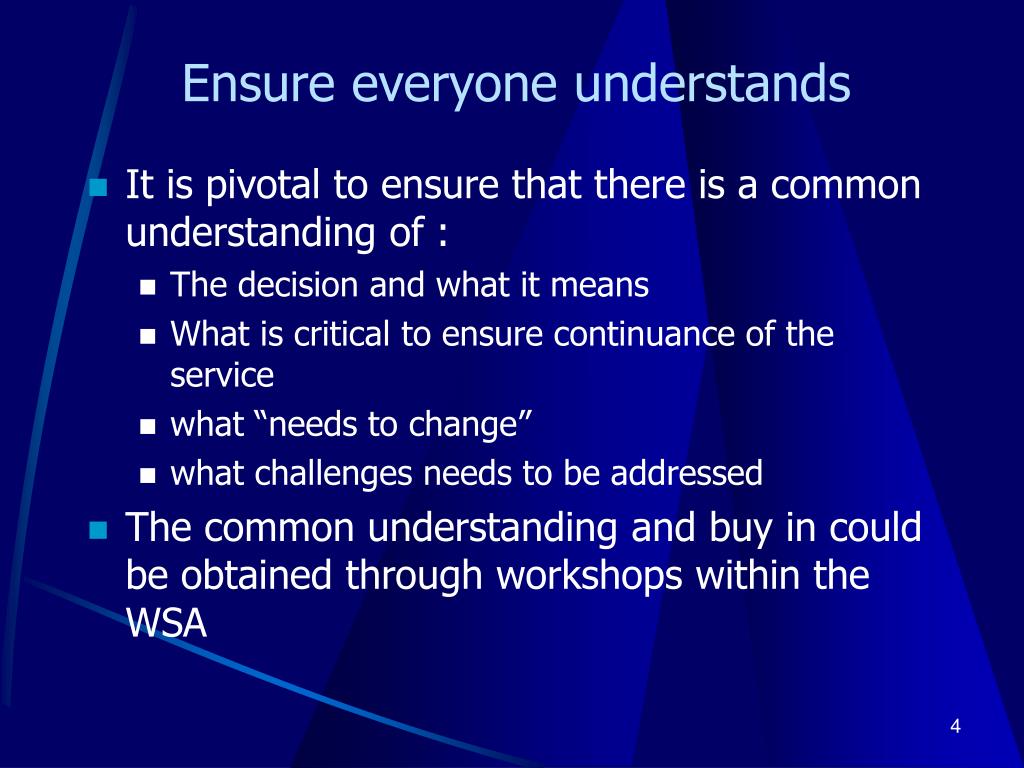 Ensure everyone understands

- It is pivotal to ensure that there is a common understanding of :
  - The decision and what it means
  - What is critical to ensure continuance of the service
  - what “needs to change”
  - what challenges needs to be addressed
- The common understanding and buy in could be obtained through workshops within the WSA

4